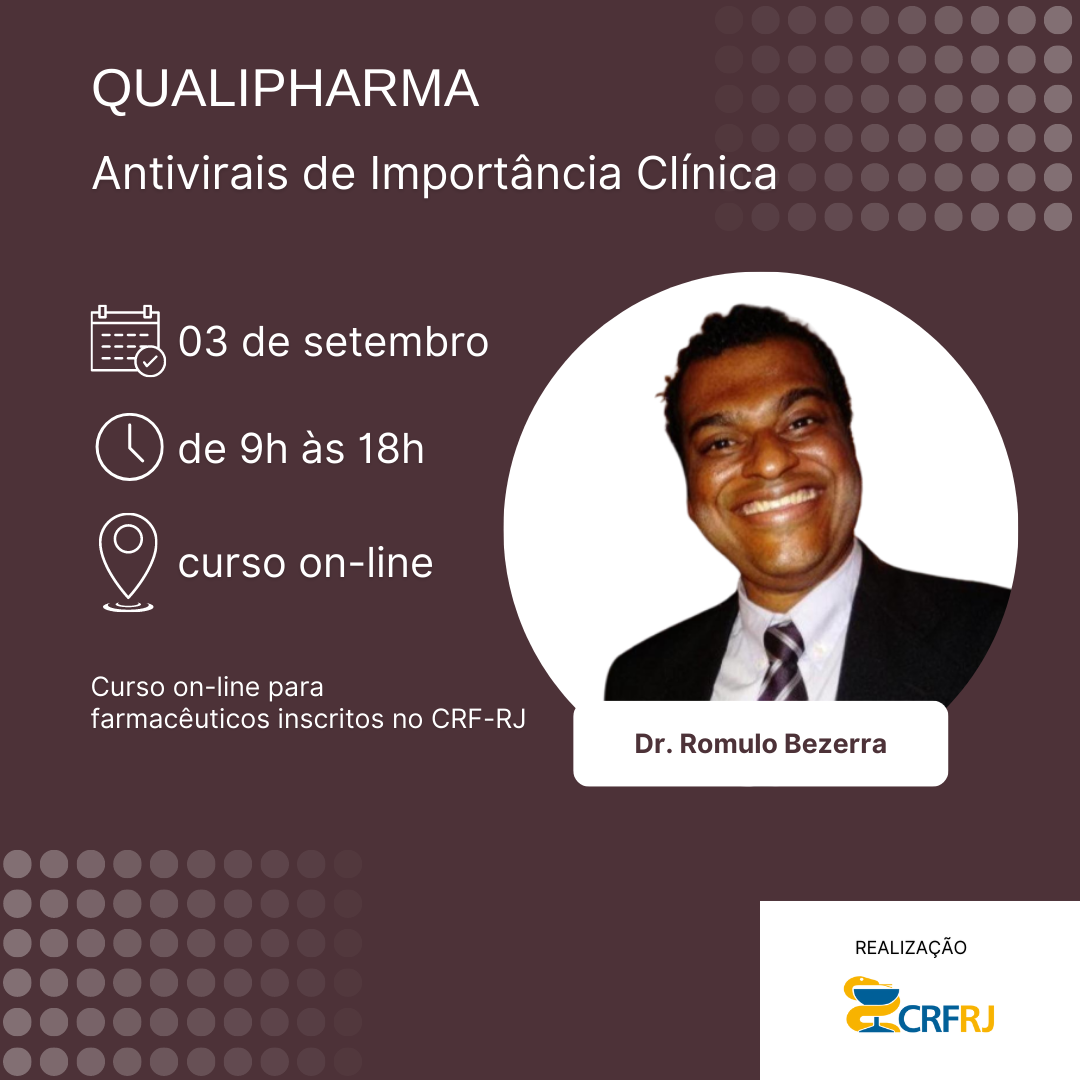 QUALIPHARMA

Antivirais de Importância Clínica

03 de setembro

de 9h às 18h

curso on-line

Curso on-line para farmacêuticos inscritos no CRF-RJ

Dr. Romulo Bezerra

REALIZAÇÃO

CRFRJ